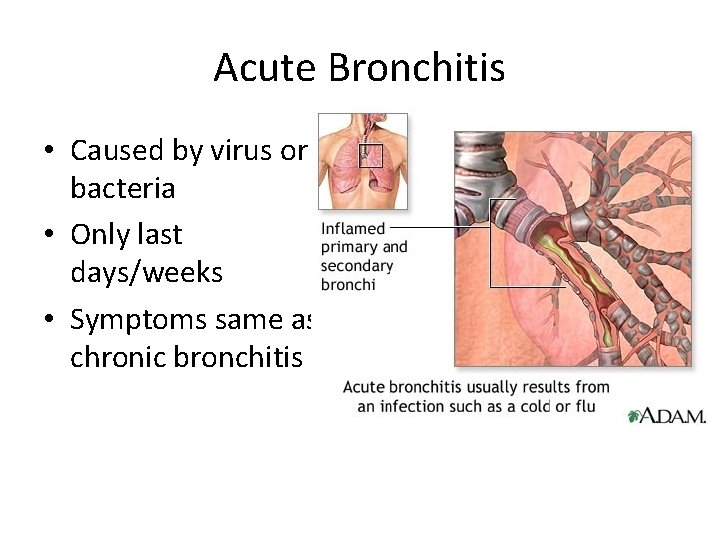 Acute Bronchitis

• Caused by virus or bacteria
• Only last days/weeks
• Symptoms same as chronic bronchitis

Inflamed primary and secondary bronchi

Acute bronchitis usually results from an infection such as a cold or flu

A.D.A.M.